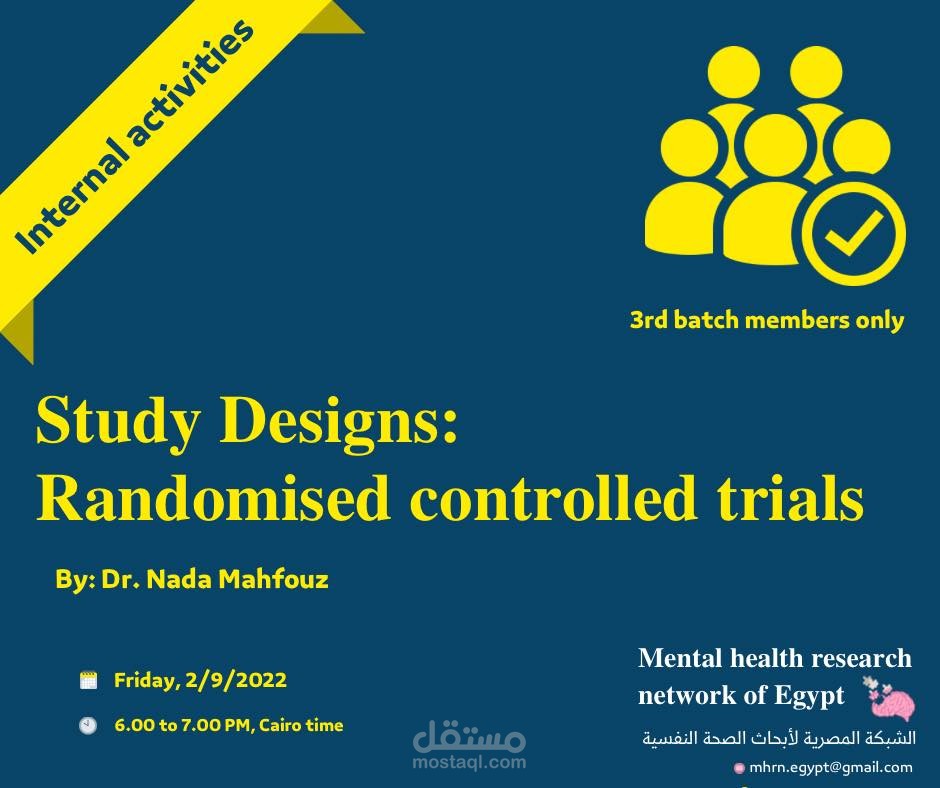 Internal activities

3rd batch members only

Study Designs:
Randomised controlled trials

By: Dr. Nada Mahfouz

Friday, 2/9/2022

6.00 to 7.00 PM, Cairo time

مستقل
mostaql.com

Mental health research network of Egypt

الشبكة المصرية لأبحاث الصحة النفسية

mhrn.egypt@gmail.com